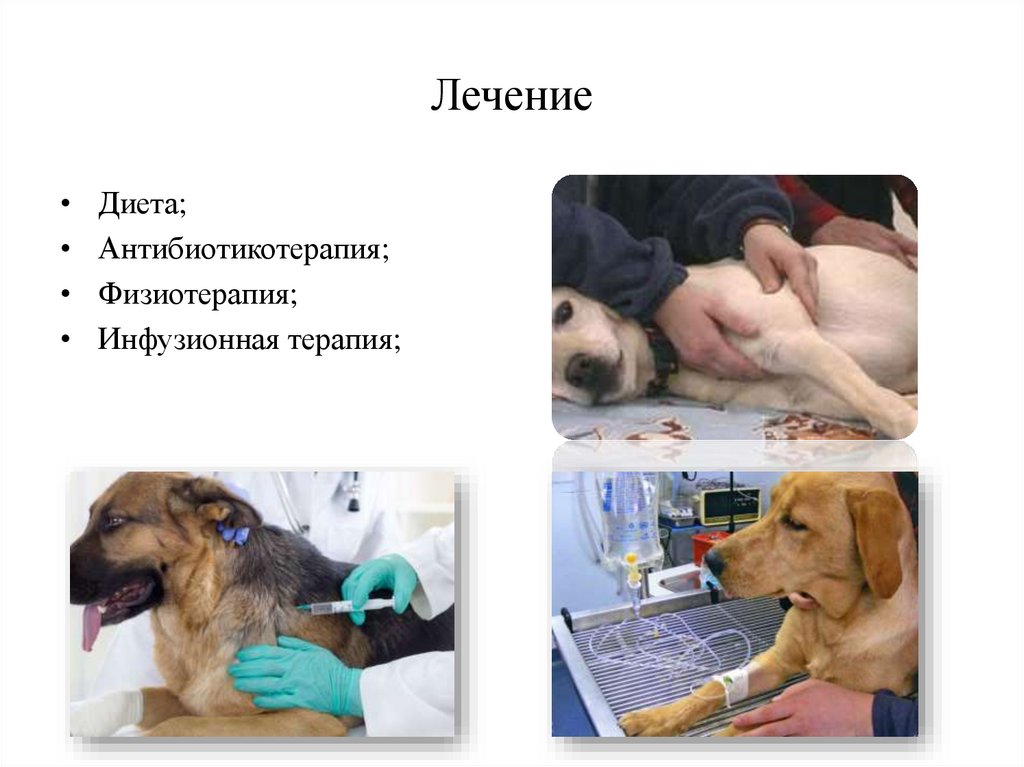 Лечение

• Диета;
• Антибиотикотерапия;
• Физиотерапия;
• Инфузионная терапия;